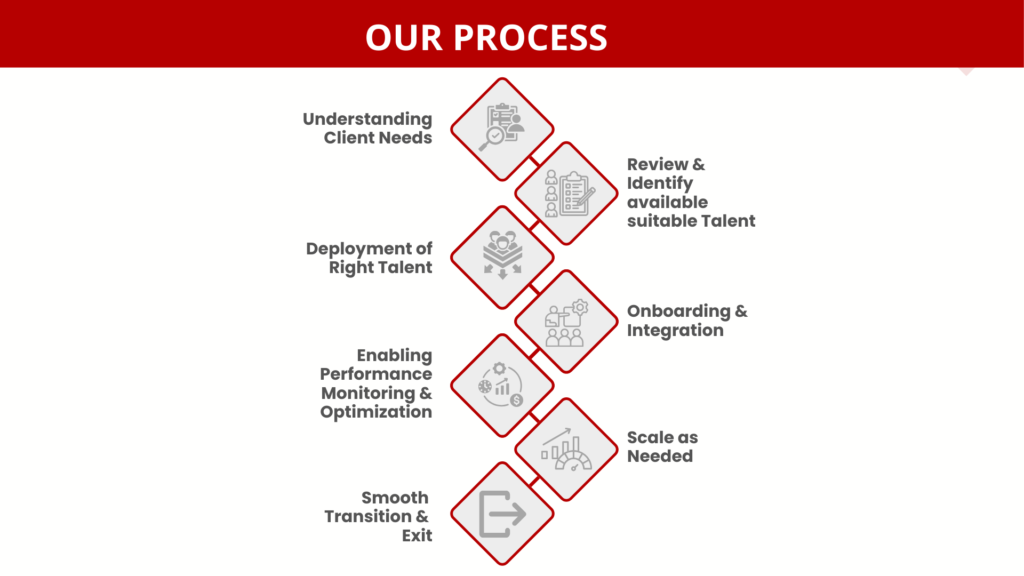 OUR PROCESS

Understanding Client Needs

Review & Identify available suitable Talent

Deployment of Right Talent

Onboarding & Integration

Enabling Performance Monitoring & Optimization

Scale as Needed

Smooth Transition & Exit